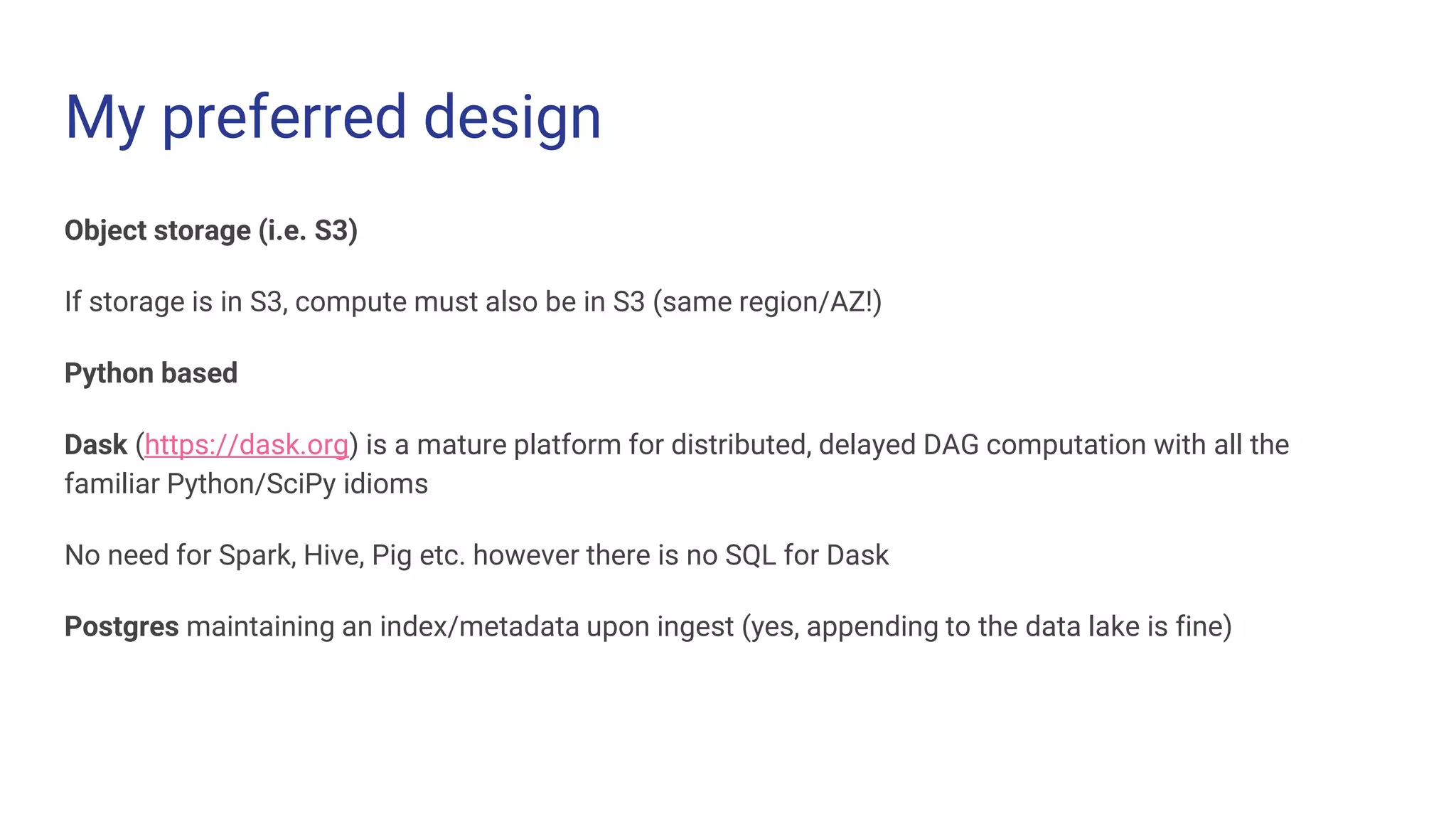 My preferred design

Object storage (i.e. S3)

If storage is in S3, compute must also be in S3 (same region/AZ!)

Python based

Dask (https://dask.org) is a mature platform for distributed, delayed DAG computation with all the familiar Python/SciPy idioms

No need for Spark, Hive, Pig etc. however there is no SQL for Dask

Postgres maintaining an index/metadata upon ingest (yes, appending to the data lake is fine)